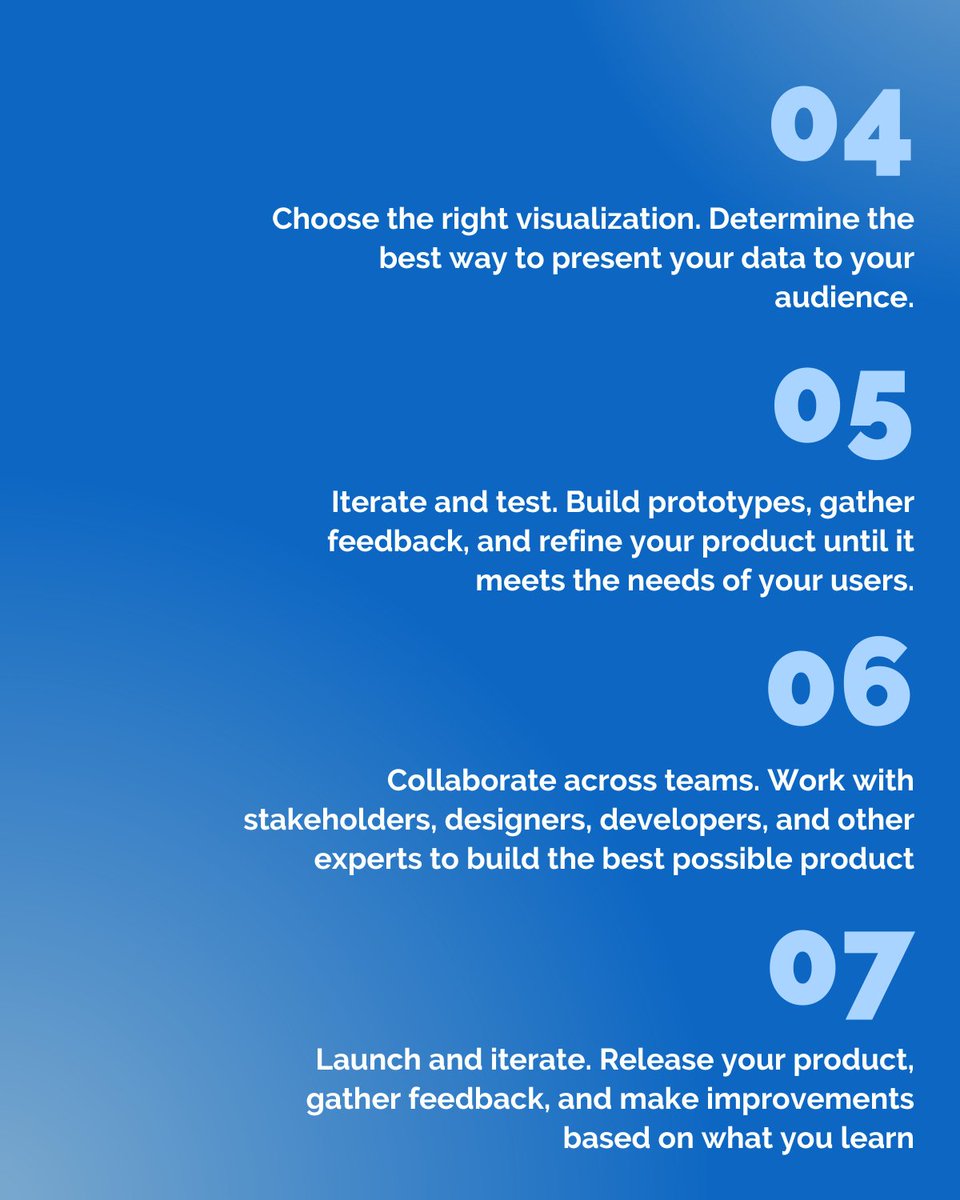 04

Choose the right visualization. Determine the best way to present your data to your audience.

05

Iterate and test. Build prototypes, gather feedback, and refine your product until it meets the needs of your users.

06

Collaborate across teams. Work with stakeholders, designers, developers, and other experts to build the best possible product

07

Launch and iterate. Release your product, gather feedback, and make improvements based on what you learn